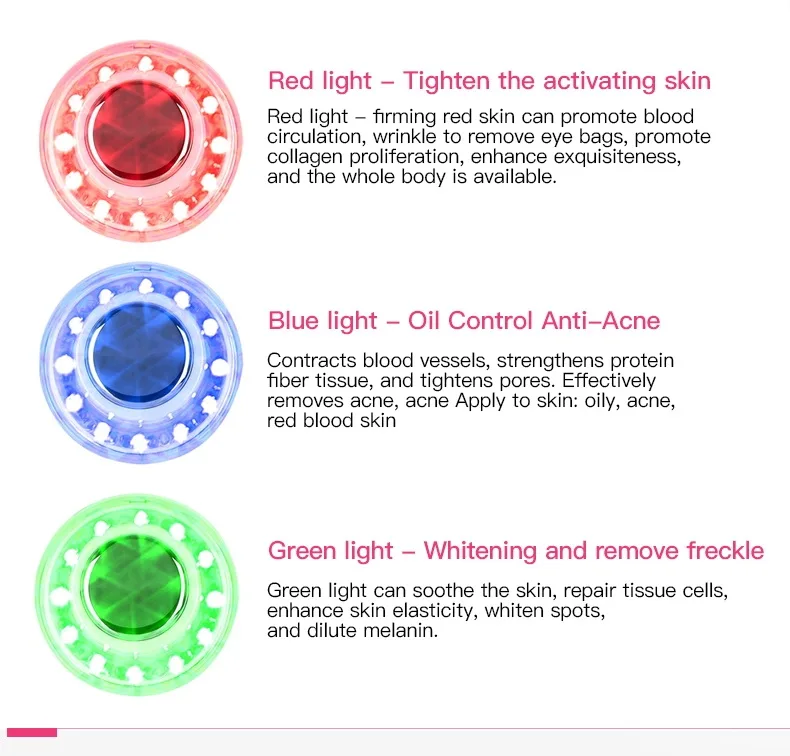 Red light – Tighten the activating skin

Red light – firming red skin can promote blood circulation, wrinkle to remove eye bags, promote collagen proliferation, enhance exquisiteness, and the whole body is available.

Blue light – Oil Control Anti–Acne

Contracts blood vessels, strengthens protein fiber tissue, and tightens pores. Effectively removes acne, acne Apply to skin: oily, acne, red blood skin

Green light – Whitening and remove freckle

Green light can soothe the skin, repair tissue cells, enhance skin elasticity, whiten spots, and dilute melanin.